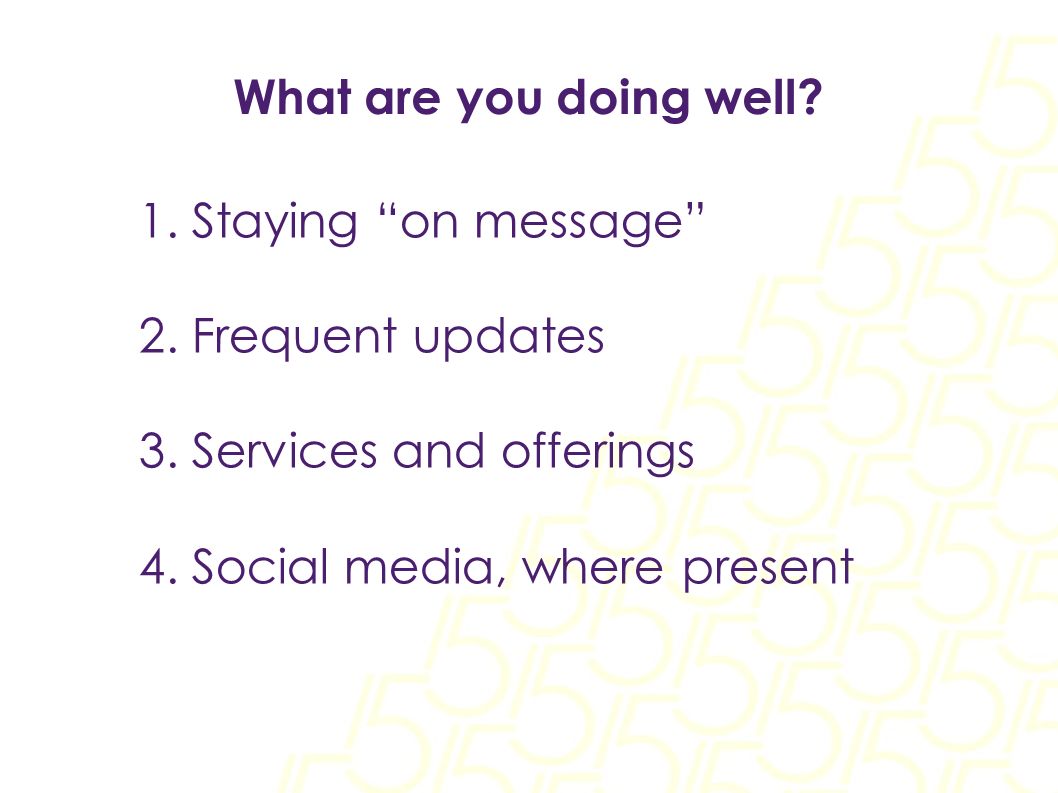 What are you doing well?

1. Staying “on message”

2. Frequent updates

3. Services and offerings

4. Social media, where present